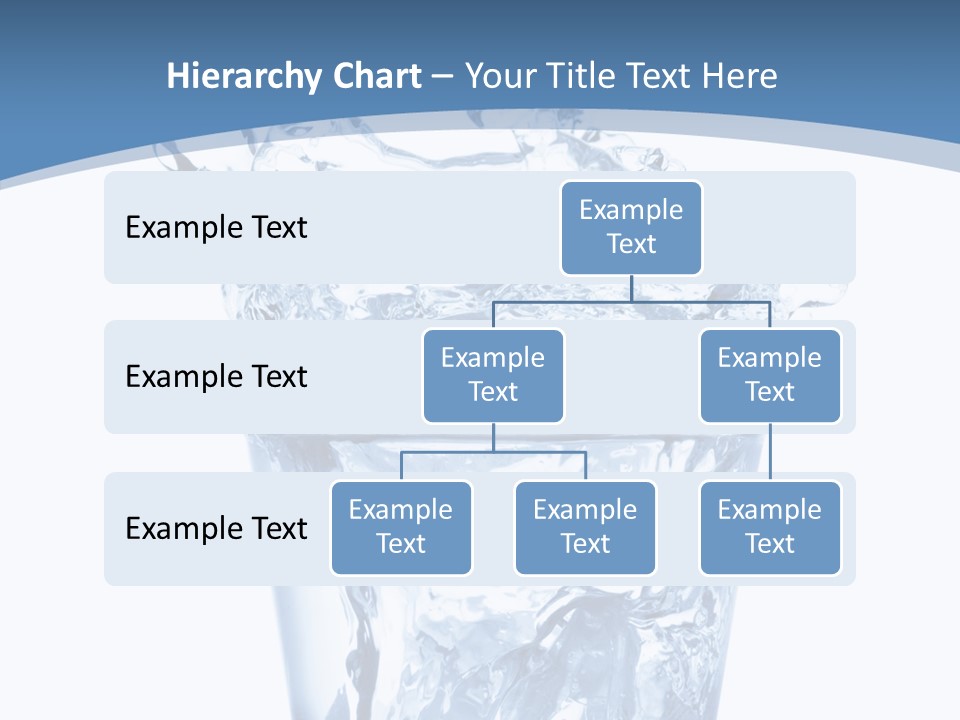 Hierarchy Chart – Your Title Text Here

Example Text

Example Text

Example Text

Example Text

Example Text

Example Text

Example Text

Example Text

Example Text